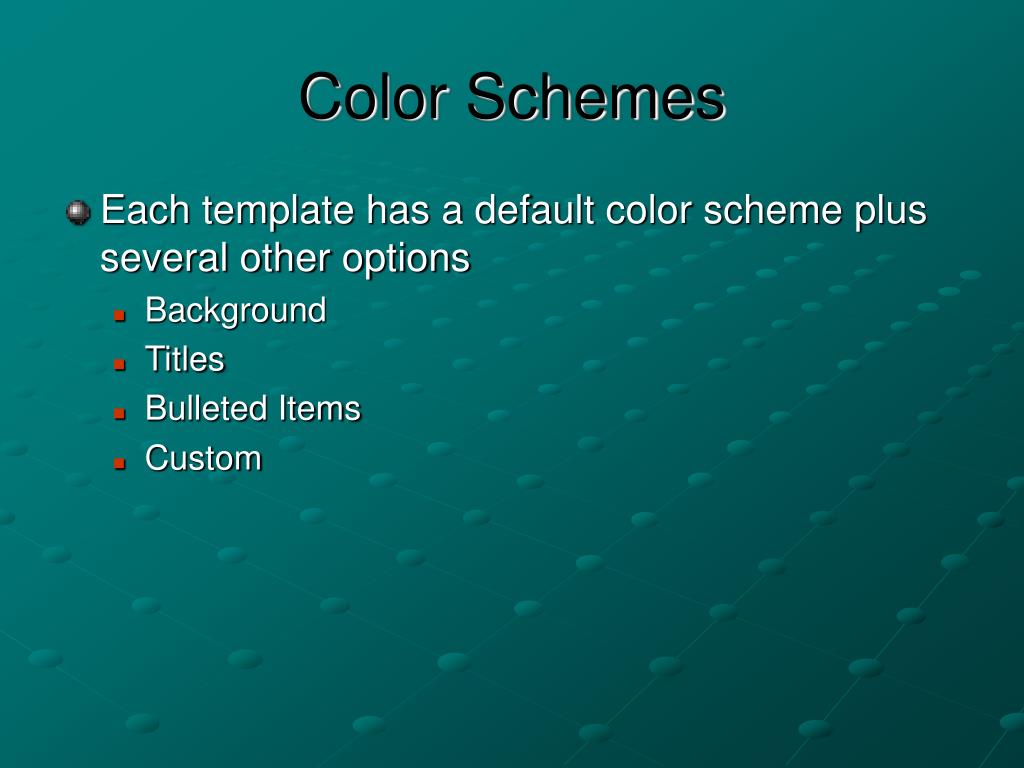 Color Schemes

Each template has a default color scheme plus several other options

Background

Titles

Bulleted Items

Custom